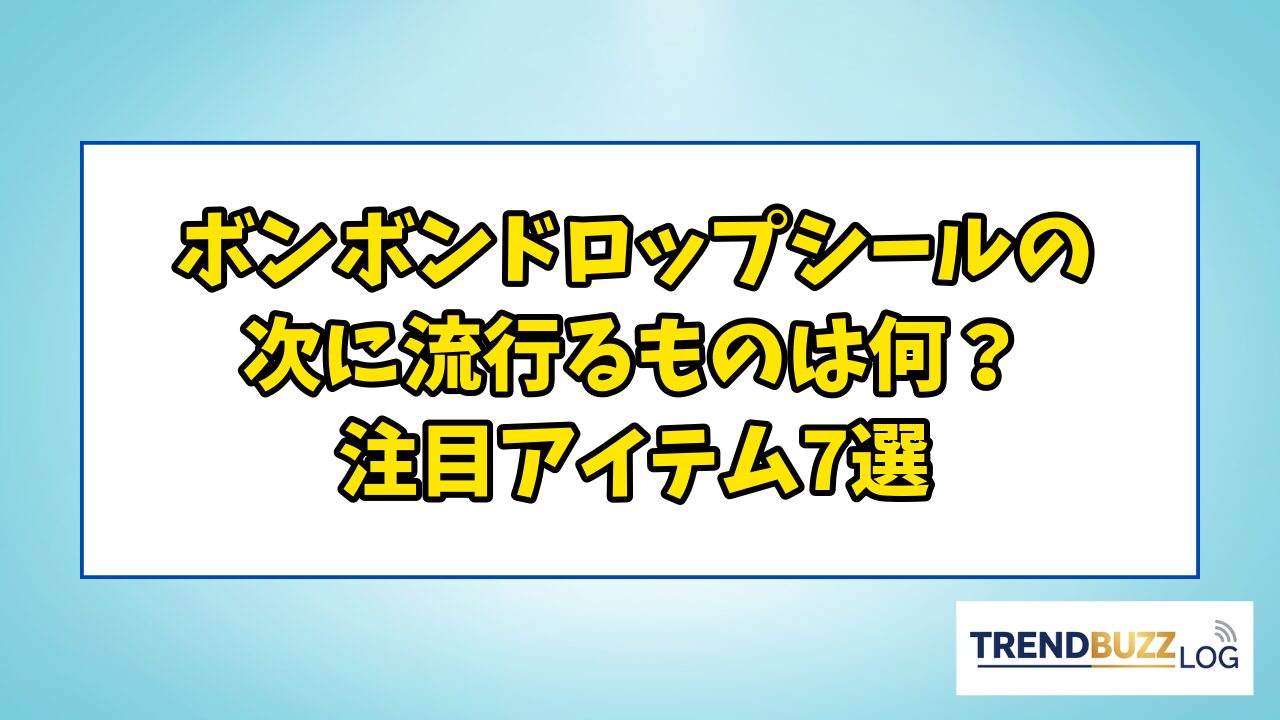 ボンボンドロップシールの
次に流行るものは何？
注目アイテム7選

TRENDBUZZ LOG